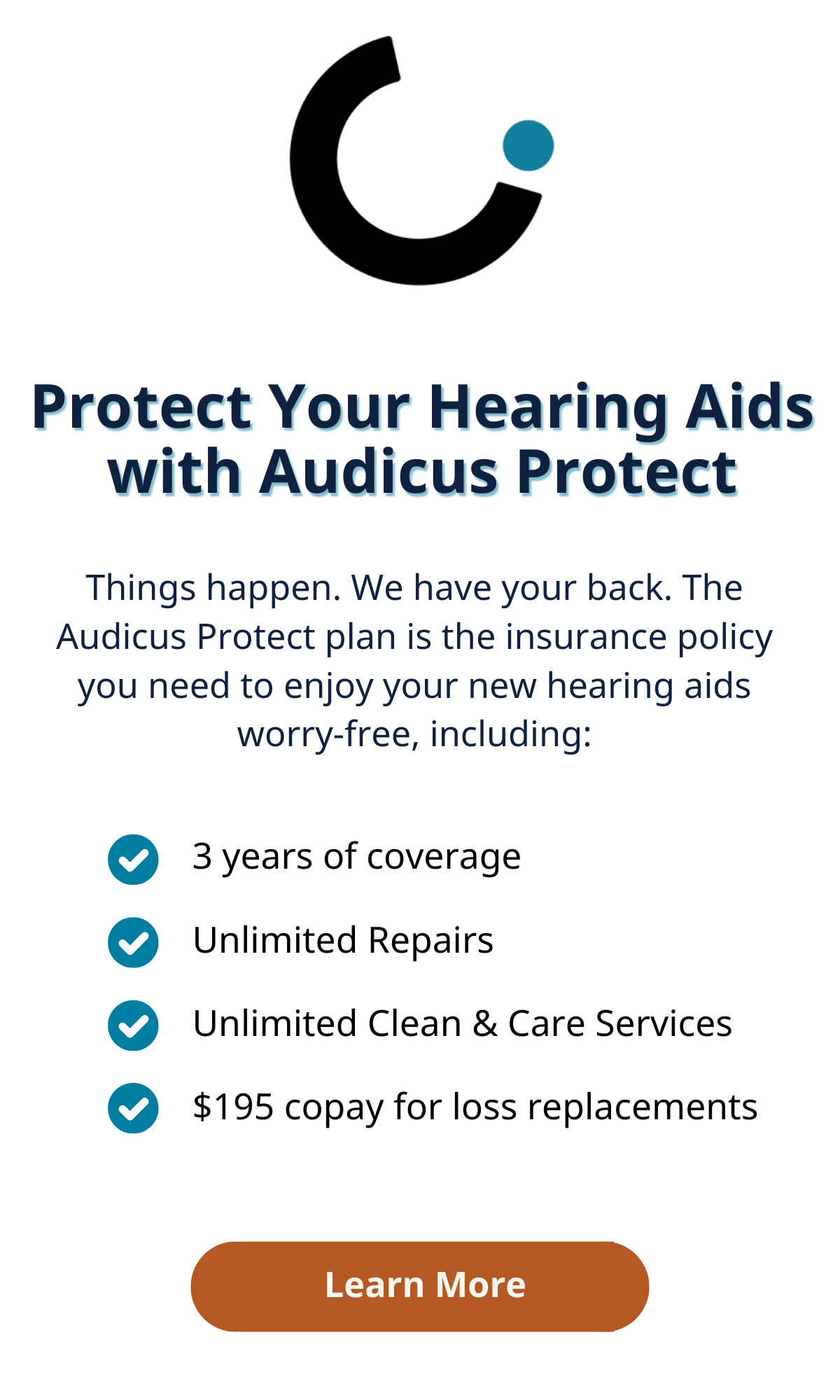 Protect Your Hearing Aids with Audicus Protect

Things happen. We have your back. The Audicus Protect plan is the insurance policy you need to enjoy your new hearing aids worry-free, including:

3 years of coverage

Unlimited Repairs

Unlimited Clean & Care Services

$195 copay for loss replacements

Learn More